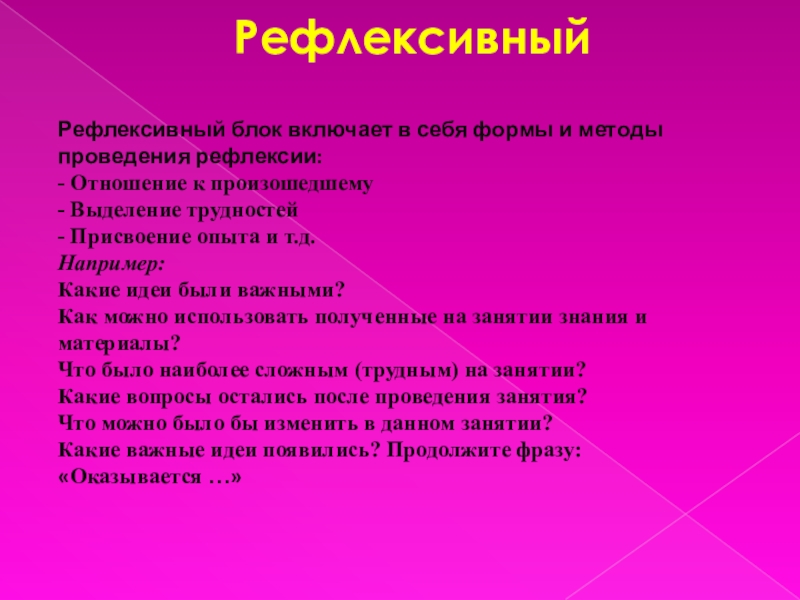 Рефлексивный

Рефлексивный блок включает в себя формы и методы проведения рефлексии:
- Отношение к произошедшему
- Выделение трудностей
- Присвоение опыта и т.д.
Например:
Какие идеи были важными?
Как можно использовать полученные на занятии знания и материалы?
Что было наиболее сложным (трудным) на занятии?
Какие вопросы остались после проведения занятия?
Что можно было бы изменить в данном занятии?
Какие важные идеи появились? Продолжите фразу:
«Оказывается …»